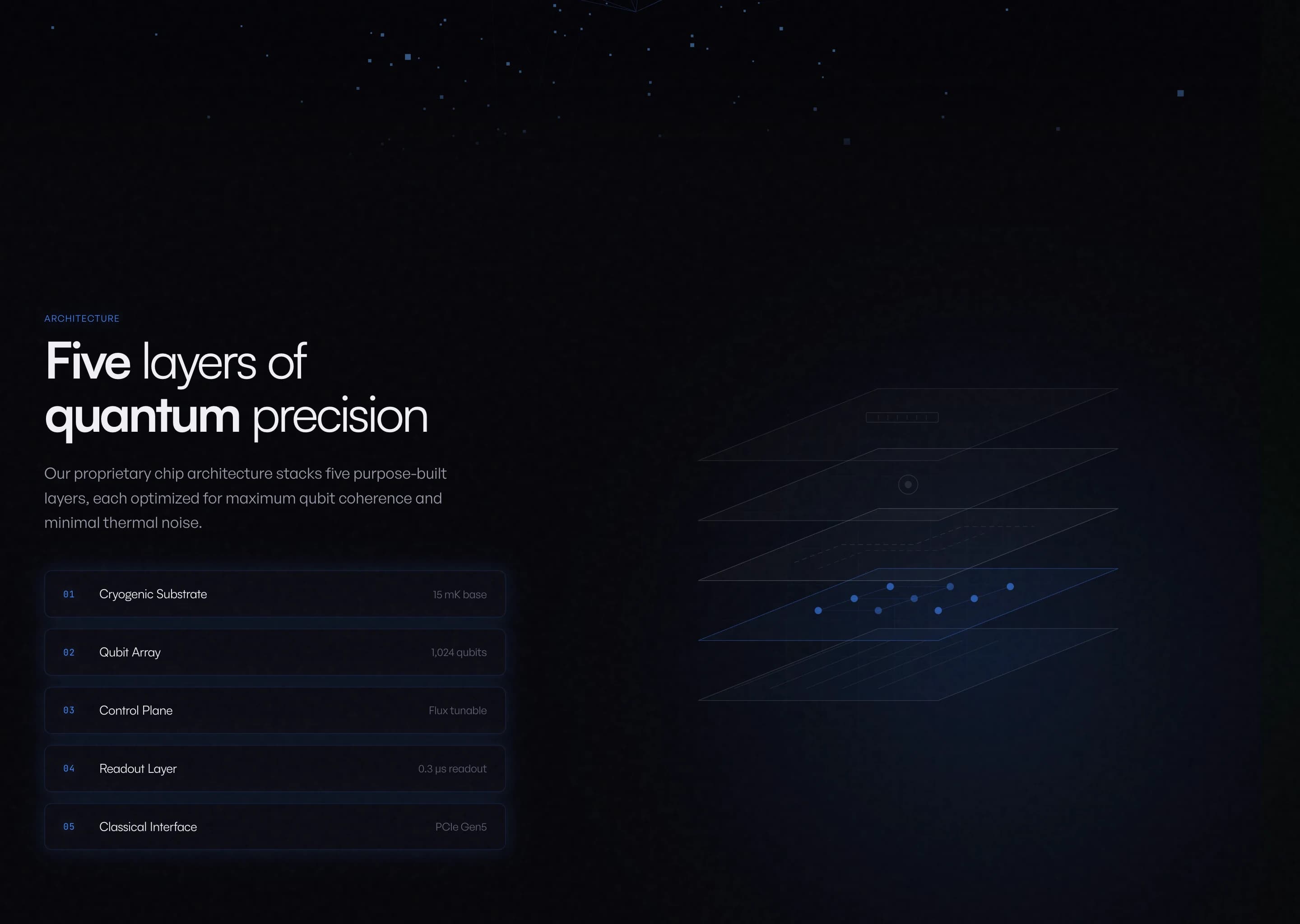 ARCHITECTURE

Five layers of quantum precision

Our proprietary chip architecture stacks five purpose-built layers, each optimized for maximum qubit coherence and minimal thermal noise.

01 Cryogenic Substrate 15 mK base

02 Qubit Array 1,024 qubits

03 Control Plane Flux tunable

04 Readout Layer 0.3 μs readout

05 Classical Interface PCIe Gen5